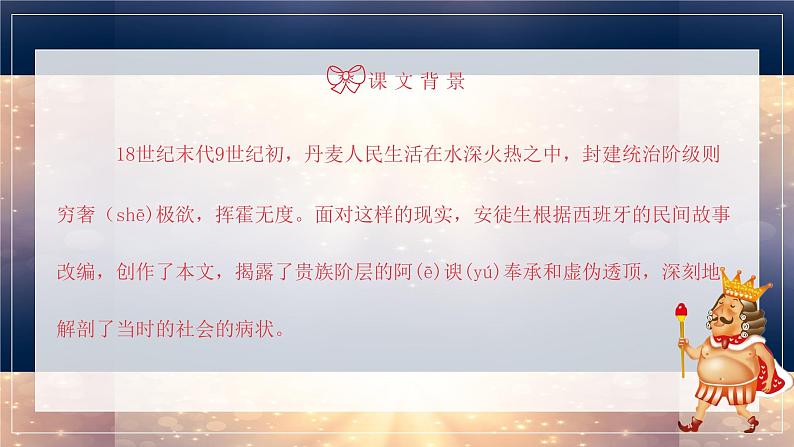 课文背景

18世纪末代9世纪初，丹麦人民生活在水深火热之中，封建统治阶级则穷奢（shē）极欲，挥霍无度。面对这样的现实，安徒生根据西班牙的民间故事改编，创作了本文，揭露了贵族阶层的阿(ē)谀(yú)奉承和虚伪透顶，深刻地解剖了当时的社会的病状。